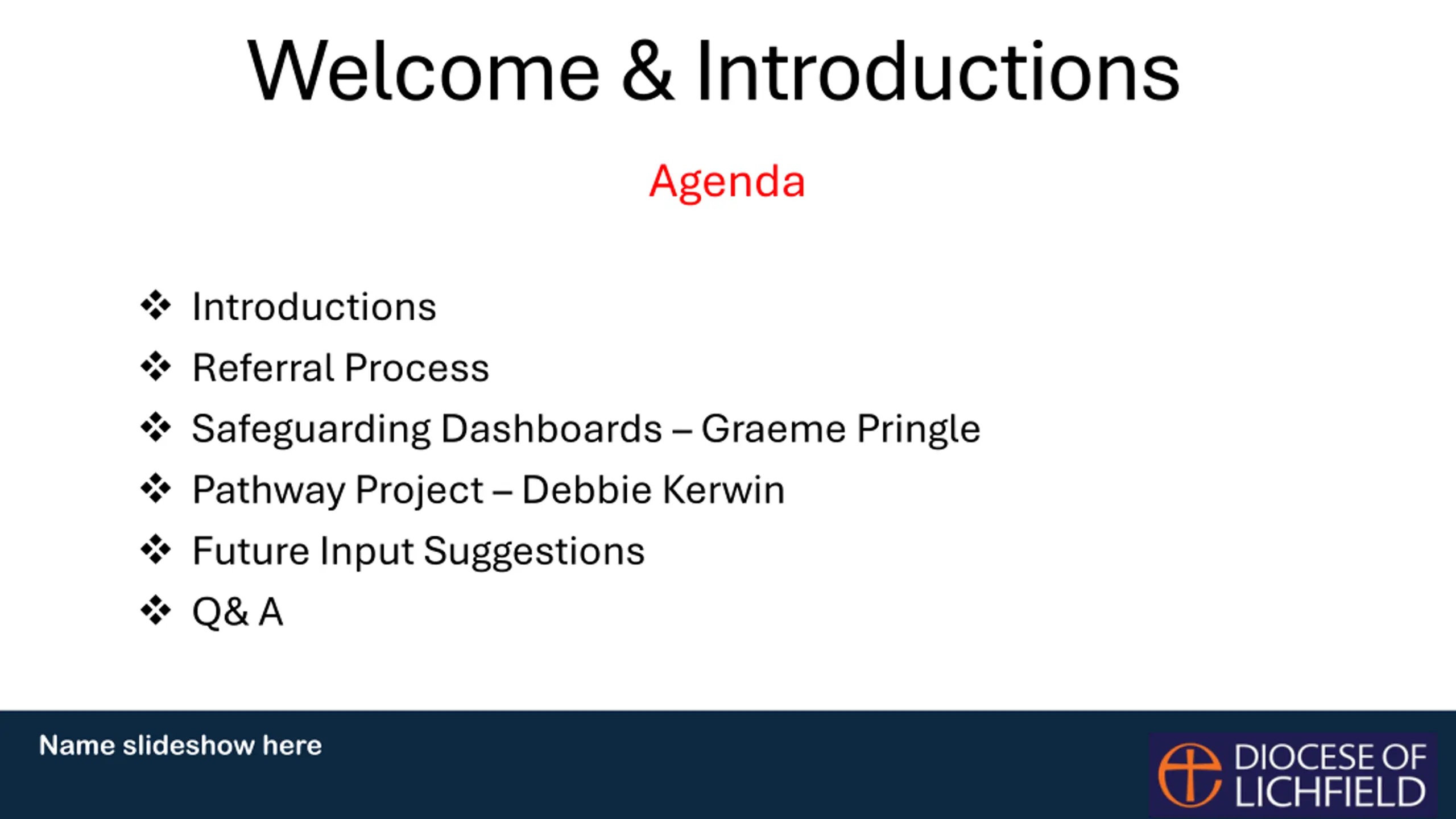 Welcome & Introductions

Agenda

❖ Introductions
❖ Referral Process
❖ Safeguarding Dashboards – Graeme Pringle
❖ Pathway Project – Debbie Kerwin
❖ Future Input Suggestions
❖ Q& A

Name slideshow here

DIOCESE OF LICHFIELD